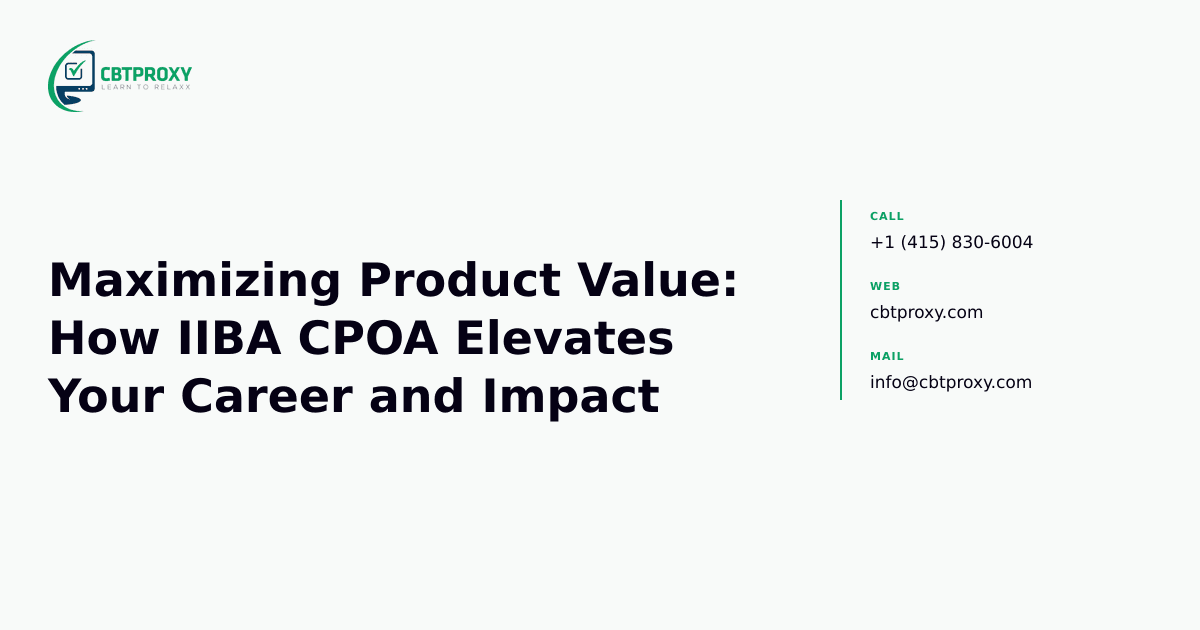 CBTPROXY
LEARN TO RELAXX

Maximizing Product Value: How IIBA CPOA Elevates Your Career and Impact

CALL
+1 (415) 830-6004

WEB
cbtproxy.com

MAIL
info@cbtproxy.com